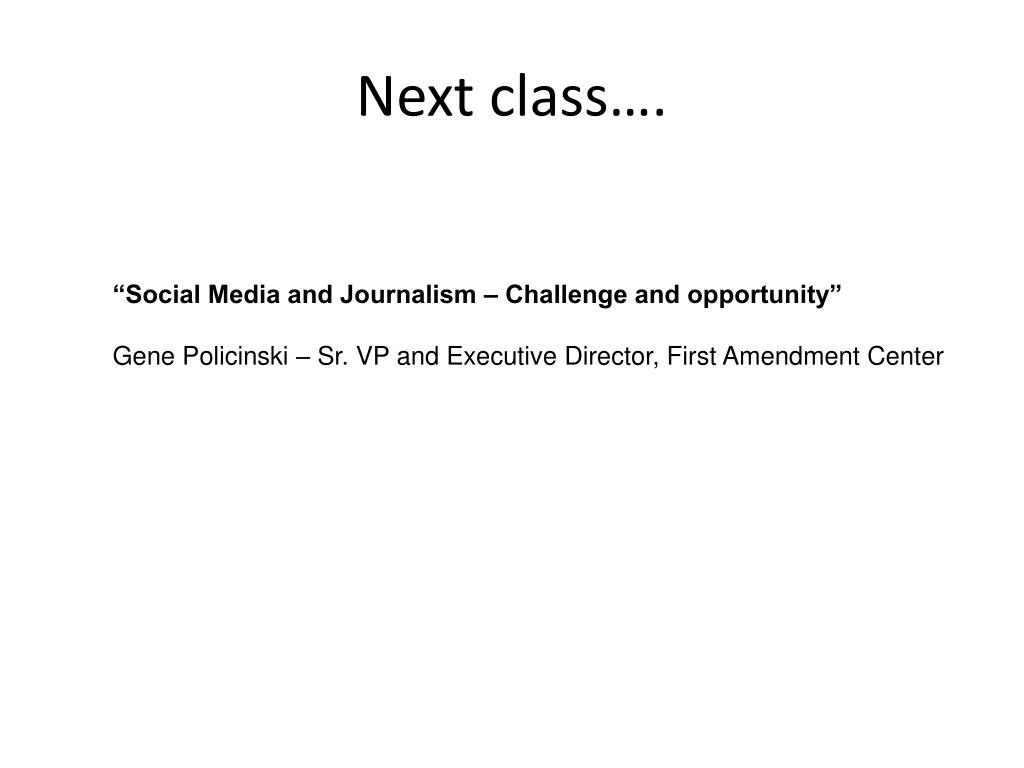 Next class….

“Social Media and Journalism – Challenge and opportunity”

Gene Policinski – Sr. VP and Executive Director, First Amendment Center